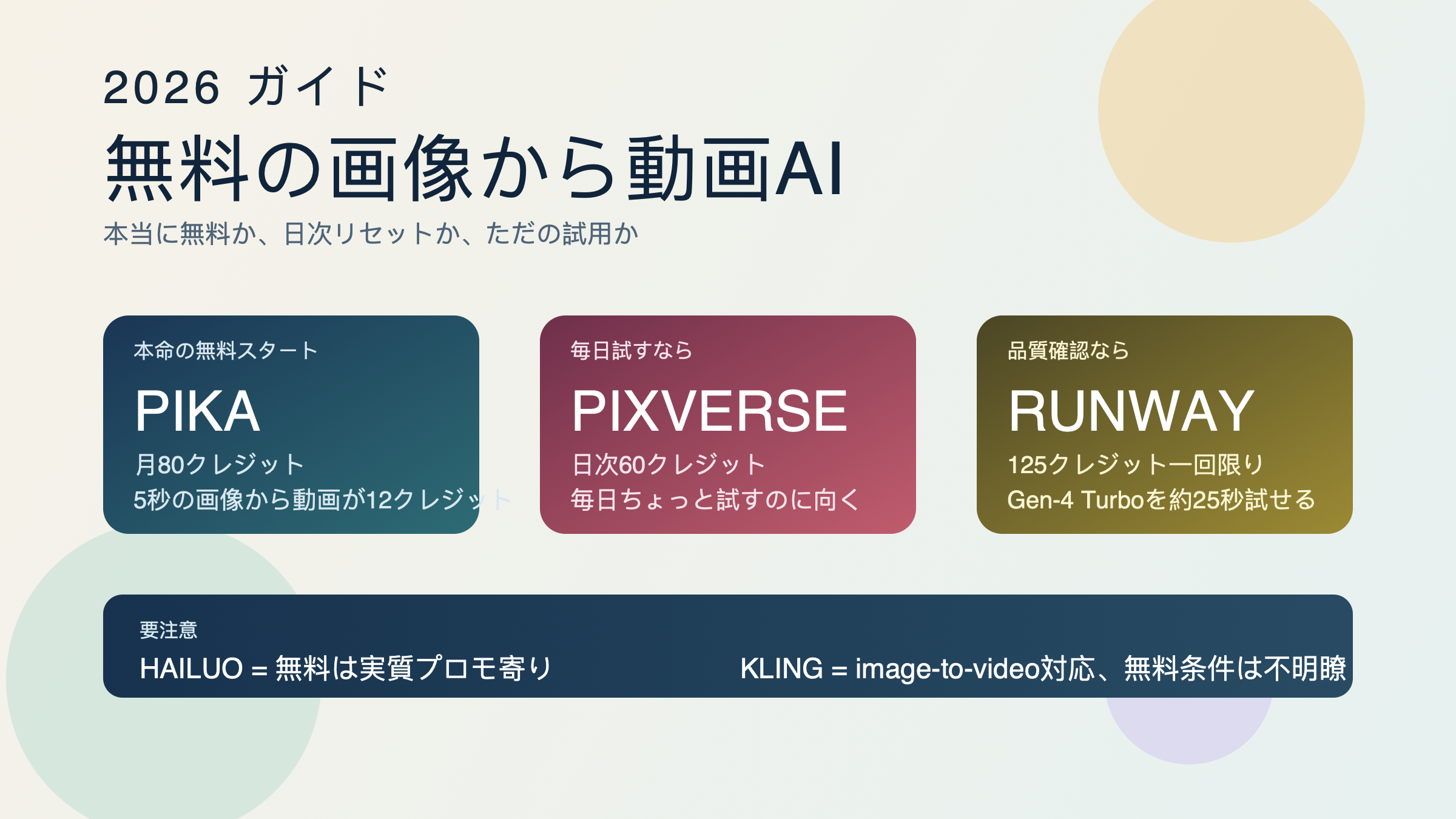 2026 ガイド

無料の画像から動画AI

本当に無料か、日次リセットか、ただの試用か

本命の無料スタート

PIKA

月80クレジット
5秒の画像から動画が12クレジット

毎日試すなら

PIXVERSE

日次60クレジット
毎日ちょっと試すのに向く

品質確認なら

RUNWAY

125クレジット一回限り
Gen-4 Turboを約25秒試せる

要注意

HAILUO = 無料は実質プロモ寄り

KLING = image-to-video対応、無料条件は不明瞭